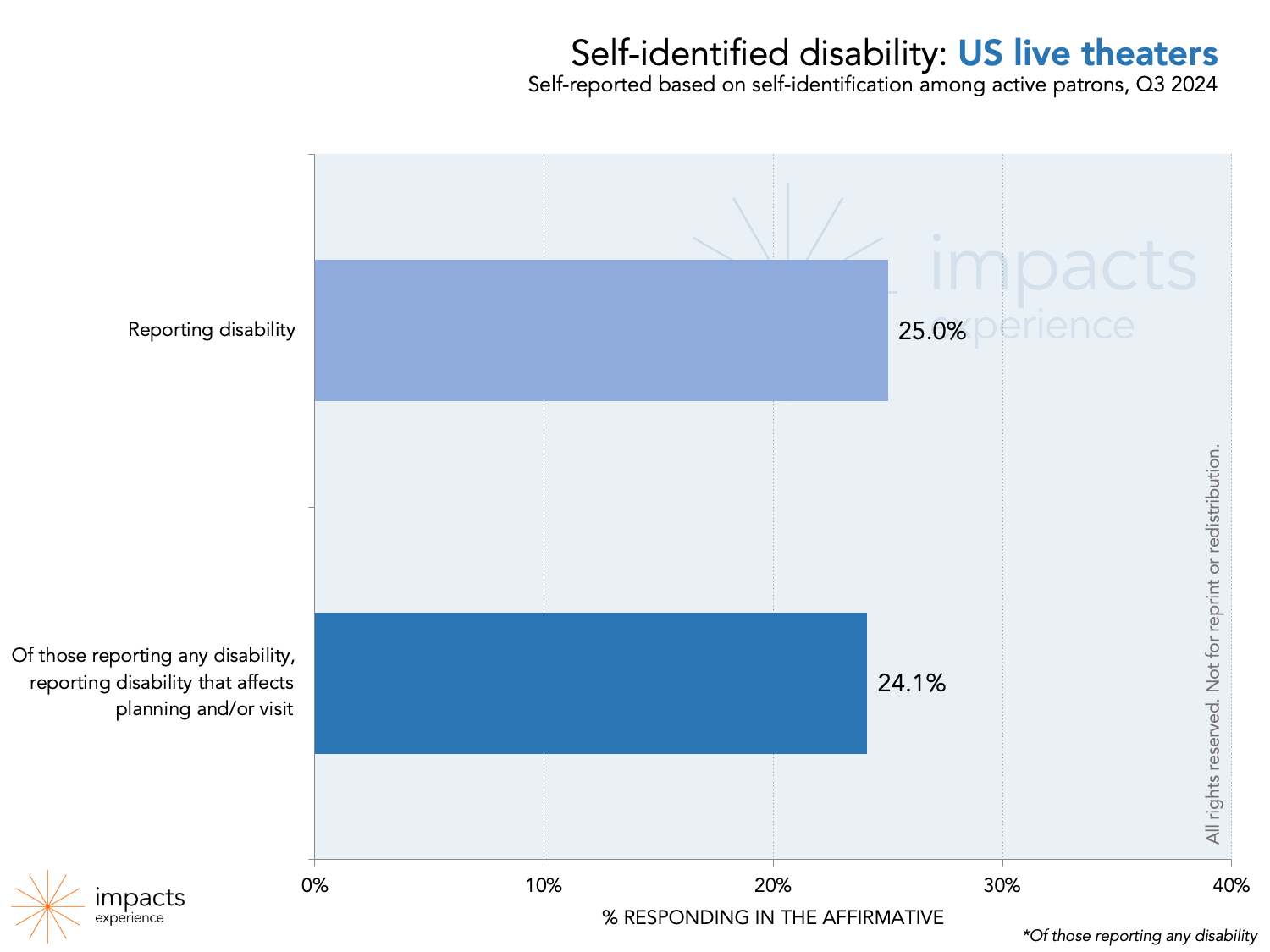 Self-identified disability: US live theaters
Self-reported based on self-identification among active patrons, Q3 2024

impacts experience

Reporting disability

25.0%

Of those reporting any disability, reporting disability that affects planning and/or visit

24.1%

All rights reserved. Not for reprint or redistribution.

0%
10%
20%
30%
40%

% RESPONDING IN THE AFFIRMATIVE

impacts experience

*Of those reporting any disability